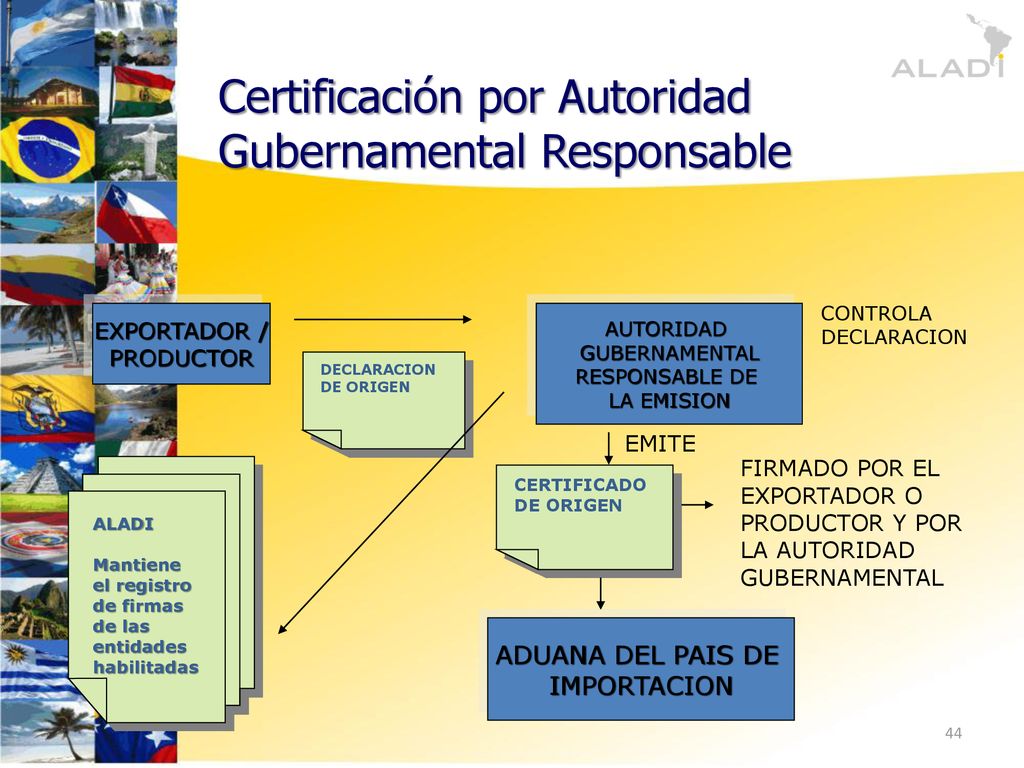 ALADI

Certificación por Autoridad Gubernamental Responsable

EXPORTADOR / PRODUCTOR

DECLARACION DE ORIGEN

AUTORIDAD GUBERNAMENTAL RESPONSABLE DE LA EMISION

CONTROLA DECLARACION

EMITE

CERTIFICADO DE ORIGEN

FIRMADO POR EL EXPORTADOR O PRODUCTOR Y POR LA AUTORIDAD GUBERNAMENTAL

ALADI

Mantiene el registro de firmas de las entidades habilitadas

ADUANA DEL PAIS DE IMPORTACION

44